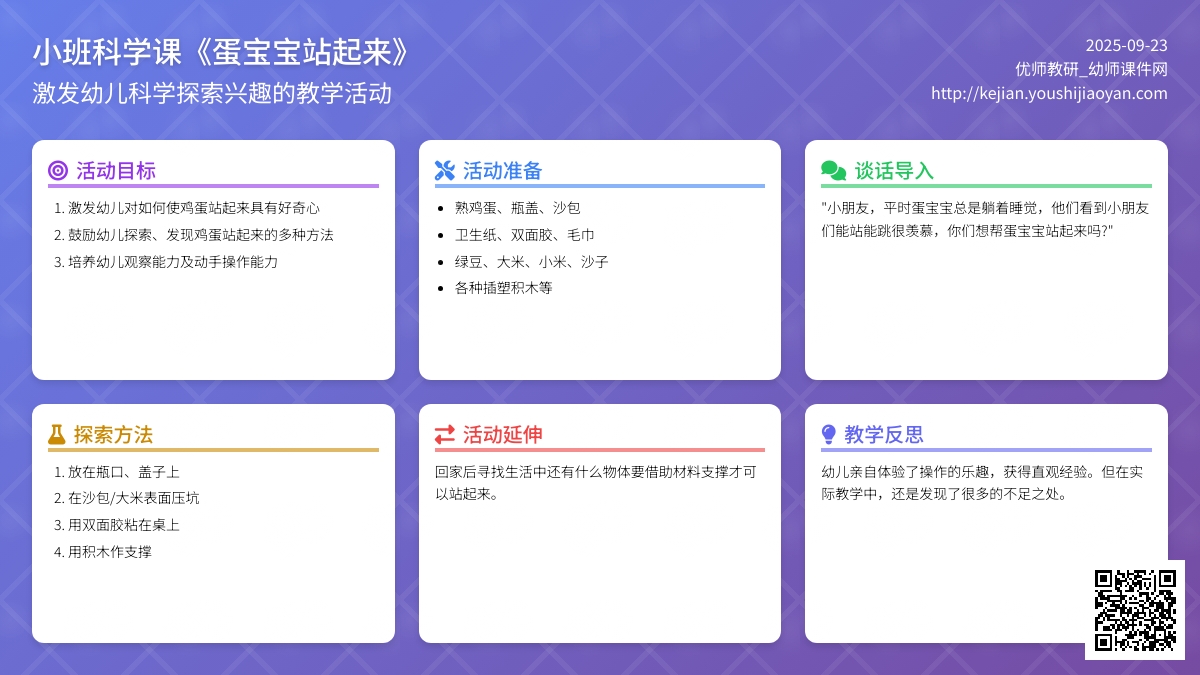 小班科学课《蛋宝宝站起来》
激发幼儿科学探索兴趣的教学活动

2025-09-23
优师教研_幼师课件网
http://kejian.youshijiaoyan.com

活动目标

1. 激发幼儿对如何使鸡蛋站起来具有好奇心
2. 鼓励幼儿探索、发现鸡蛋站起来的多种方法
3. 培养幼儿观察能力及动手操作能力

活动准备

- 熟鸡蛋、瓶盖、沙包
- 卫生纸、双面胶、毛巾
- 绿豆、大米、小米、沙子
- 各种插塑积木等

谈话导入

"小朋友，平时蛋宝宝总是躺着睡觉，他们看到小朋友们能站能跳很羡慕，你们想帮蛋宝宝站起来吗?"

探索方法

1. 放在瓶口、盖子上
2. 在沙包/大米表面压坑
3. 用双面胶粘在桌上
4. 用积木作支撑

活动延伸

回家后寻找生活中还有什么物体要借助材料支撑才可以站起来。

教学反思

幼儿亲自体验了操作的乐趣，获得直观经验。但在实际教学中，还是发现了很多的不足之处。